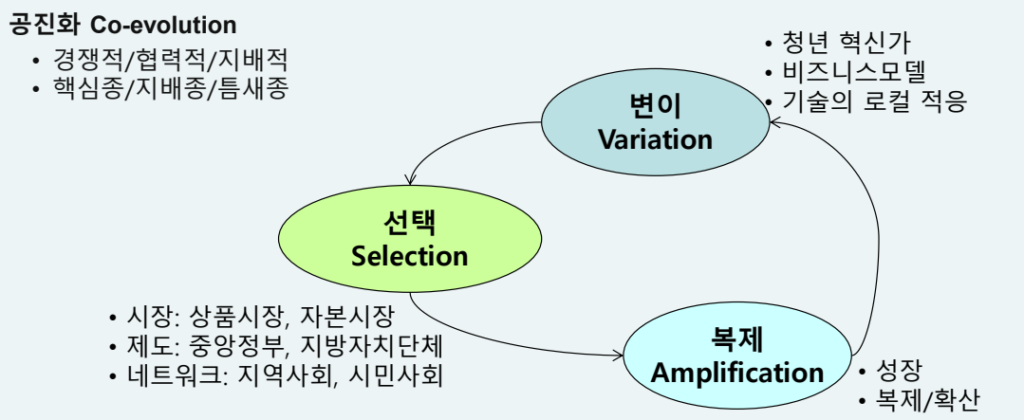 공진화 Co-evolution
• 경쟁적/협력적/지배적
• 핵심종/지배종/틈새종

• 청년 혁신가
• 비즈니스모델
• 기술의 로컬 적응

변이
Variation

선택
Selection

• 시장: 상품시장, 자본시장
• 제도: 중앙정부, 지방자치단체
• 네트워크: 지역사회, 시민사회

복제
Amplification

• 성장
• 복제/확산